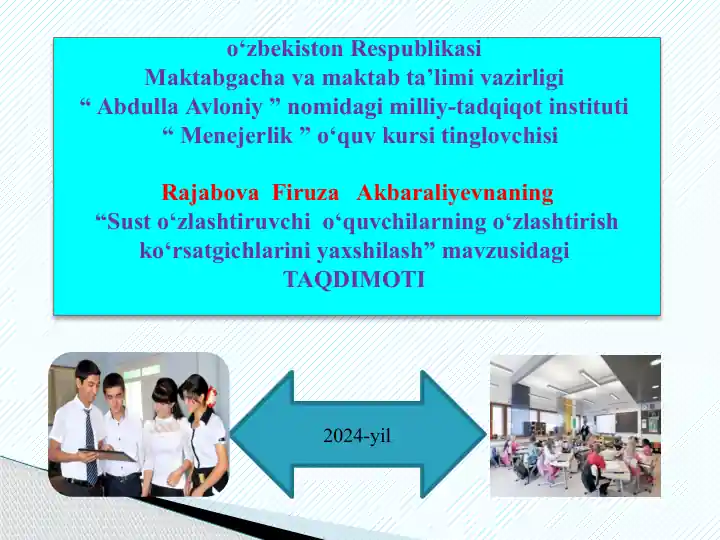 o‘zbekiston Respublikasi
Maktabgacha va maktab ta’limi vazirligi
“ Abdulla Avloniy ” nomidagi milliy-tadqiqot instituti
“ Menejerlik ” o‘quv kursi tinglovchisi

Rajabova Firuza Akbaraliyevnaning
“Sust o‘zlashtiruvchi o‘quvchilarning o‘zlashtirish ko‘rsatgichlarini yaxshilash” mavzusidagi
TAQDIMOTI

2024-yil